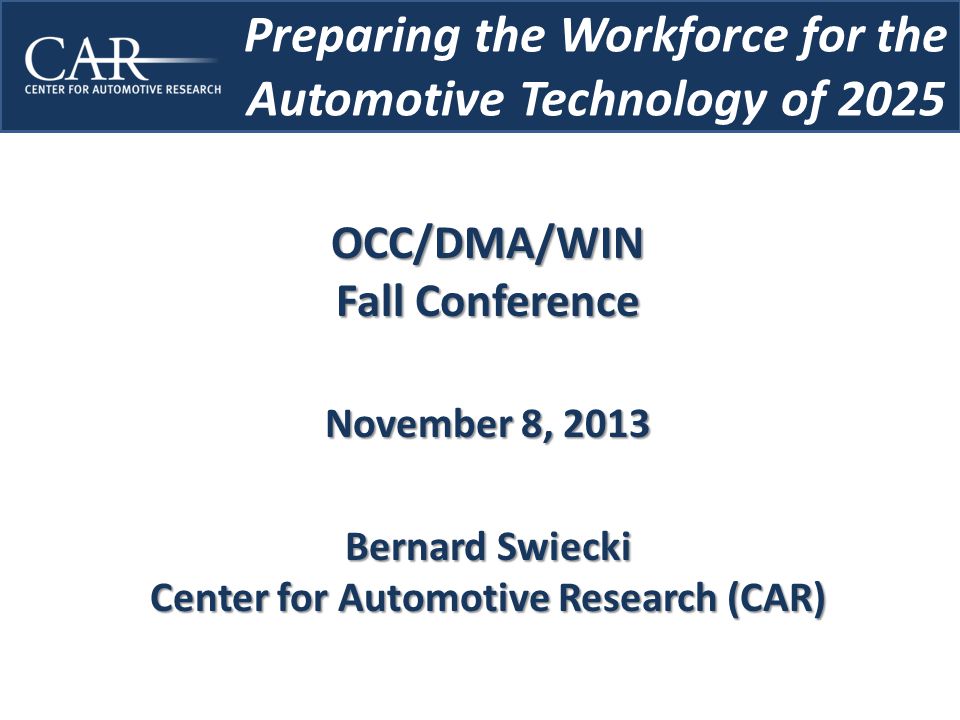 CAR
CENTER FOR AUTOMOTIVE RESEARCH

Preparing the Workforce for the Automotive Technology of 2025

OCC/DMA/WIN
Fall Conference

November 8, 2013

Bernard Swiecki
Center for Automotive Research (CAR)